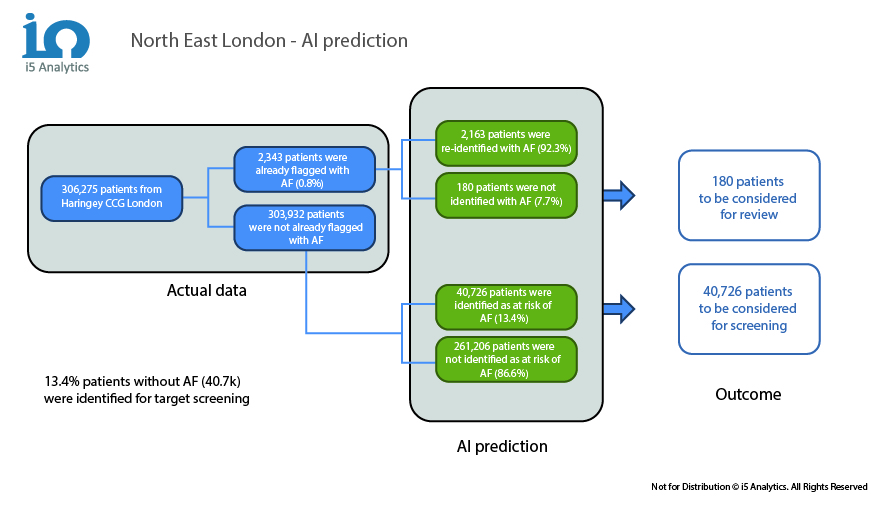 i5 Analytics

North East London - AI prediction

306,275 patients from Haringey CCG London

2,343 patients were already flagged with AF (0.8%)

303,932 patients were not already flagged with AF

Actual data

2,163 patients were re-identified with AF (92.3%)

180 patients were not identified with AF (7.7%)

40,726 patients were identified as at risk of AF (13.4%)

261,206 patients were not identified as at risk of AF (86.6%)

AI prediction

180 patients to be considered for review

40,726 patients to be considered for screening

Outcome

13.4% patients without AF (40.7k) were identified for target screening

Not for Distribution © i5 Analytics. All Rights Reserved